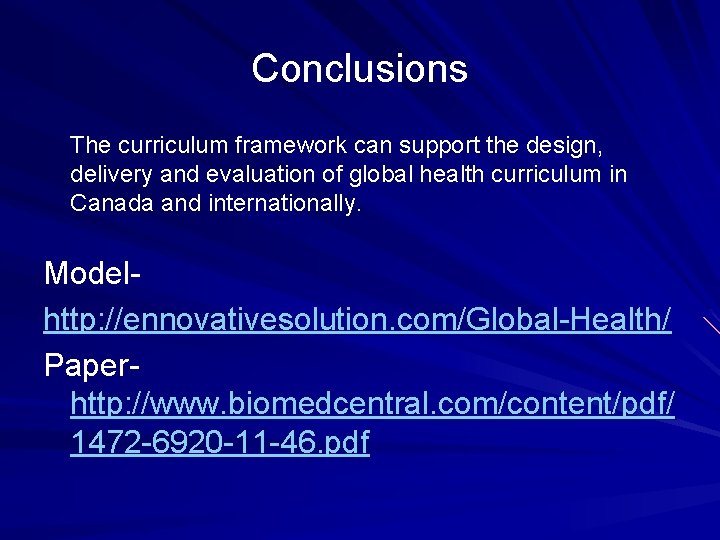 Conclusions

The curriculum framework can support the design, delivery and evaluation of global health curriculum in Canada and internationally.

Model-
http://ennovativesolution.com/Global-Health/

Paper-
http://www.biomedcentral.com/content/pdf/1472-6920-11-46.pdf